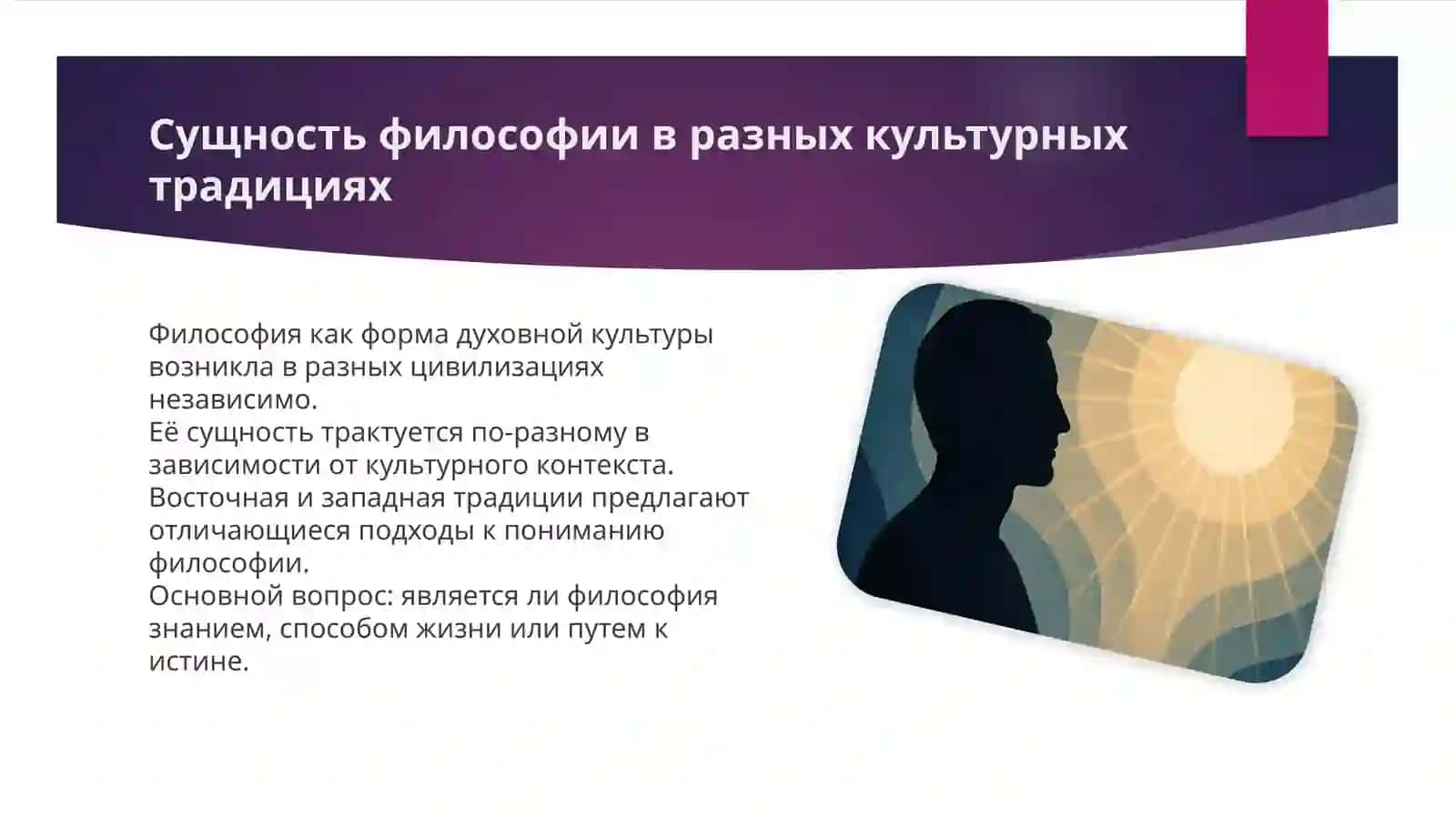 Сущность философии в разных культурных традициях

Философия как форма духовной культуры возникла в разных цивилизациях независимо.
Её сущность трактуется по-разному в зависимости от культурного контекста.
Восточная и западная традиции предлагают отличающиеся подходы к пониманию философии.
Основной вопрос: является ли философия знанием, способом жизни или путем к истине.